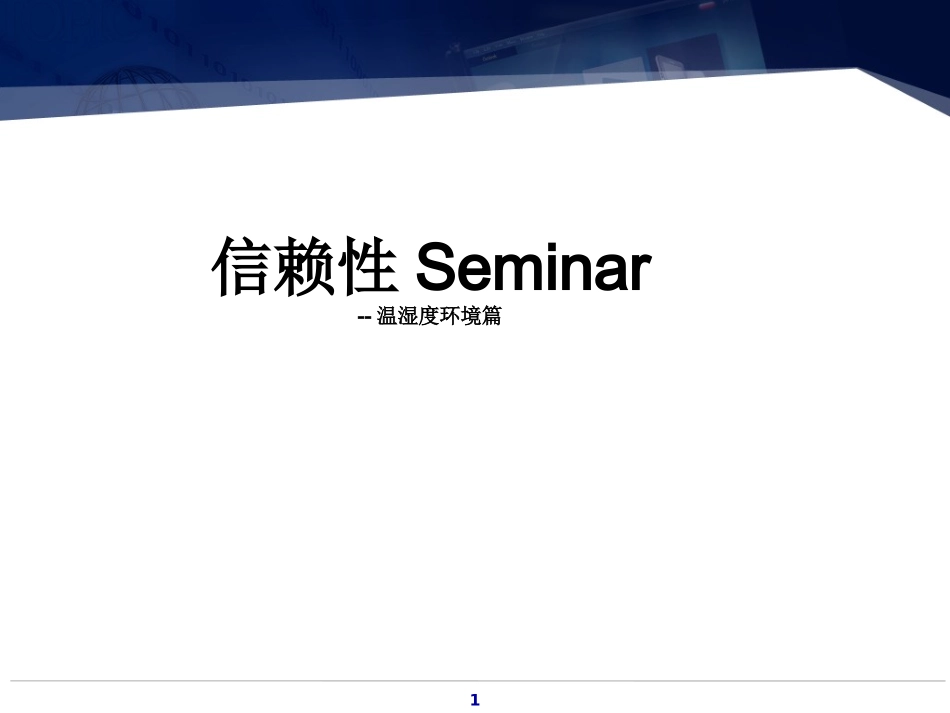 信赖性 Seminar

-- 温湿度环境篇

1